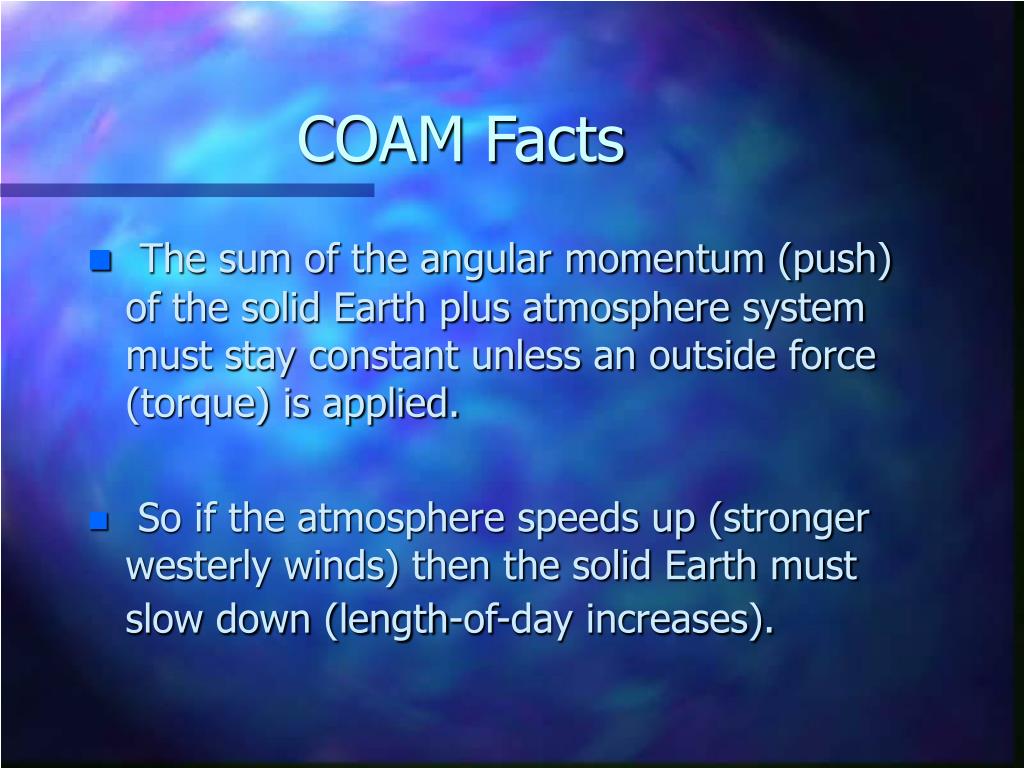 COAM Facts

The sum of the angular momentum (push) of the solid Earth plus atmosphere system must stay constant unless an outside force (torque) is applied.

So if the atmosphere speeds up (stronger westerly winds) then the solid Earth must slow down (length-of-day increases).